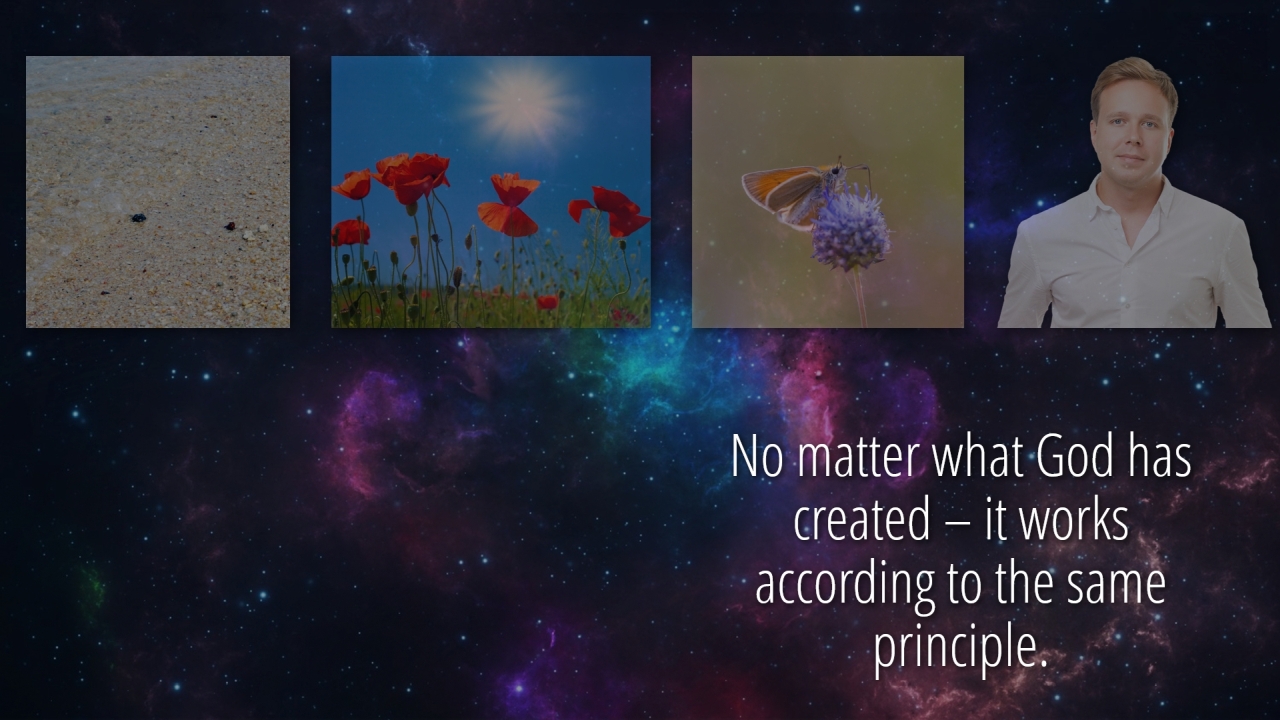 No matter what God has created – it works according to the same principle.